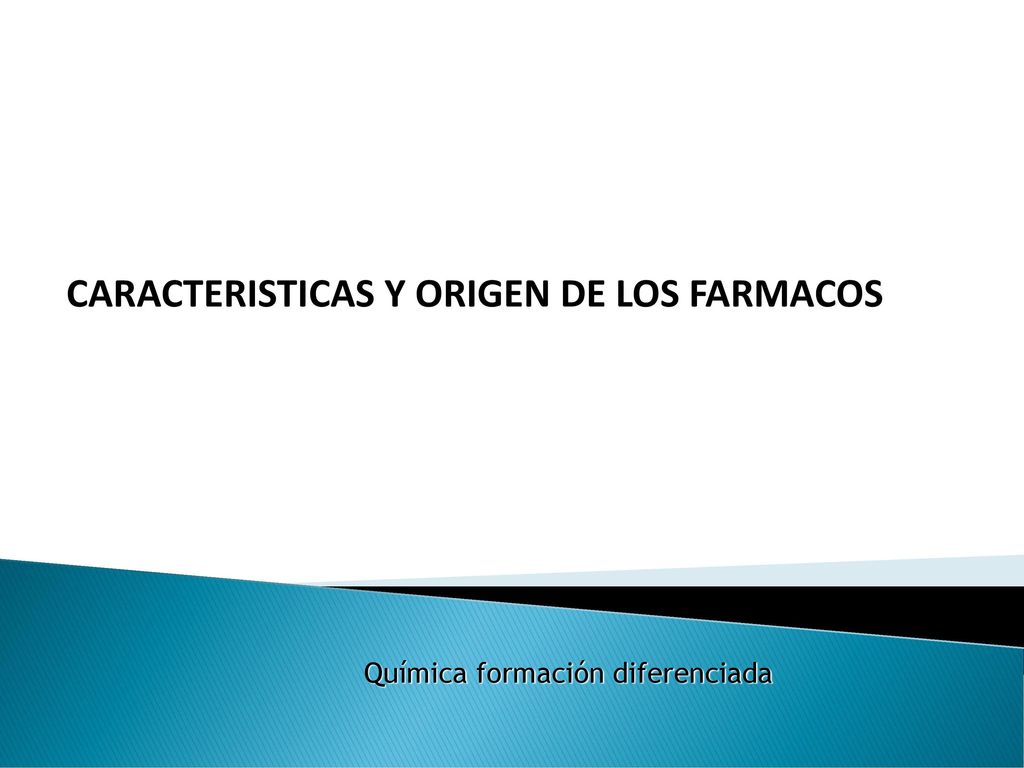 CARACTERISTICAS Y ORIGEN DE LOS FARMACOS

Química formación diferenciada